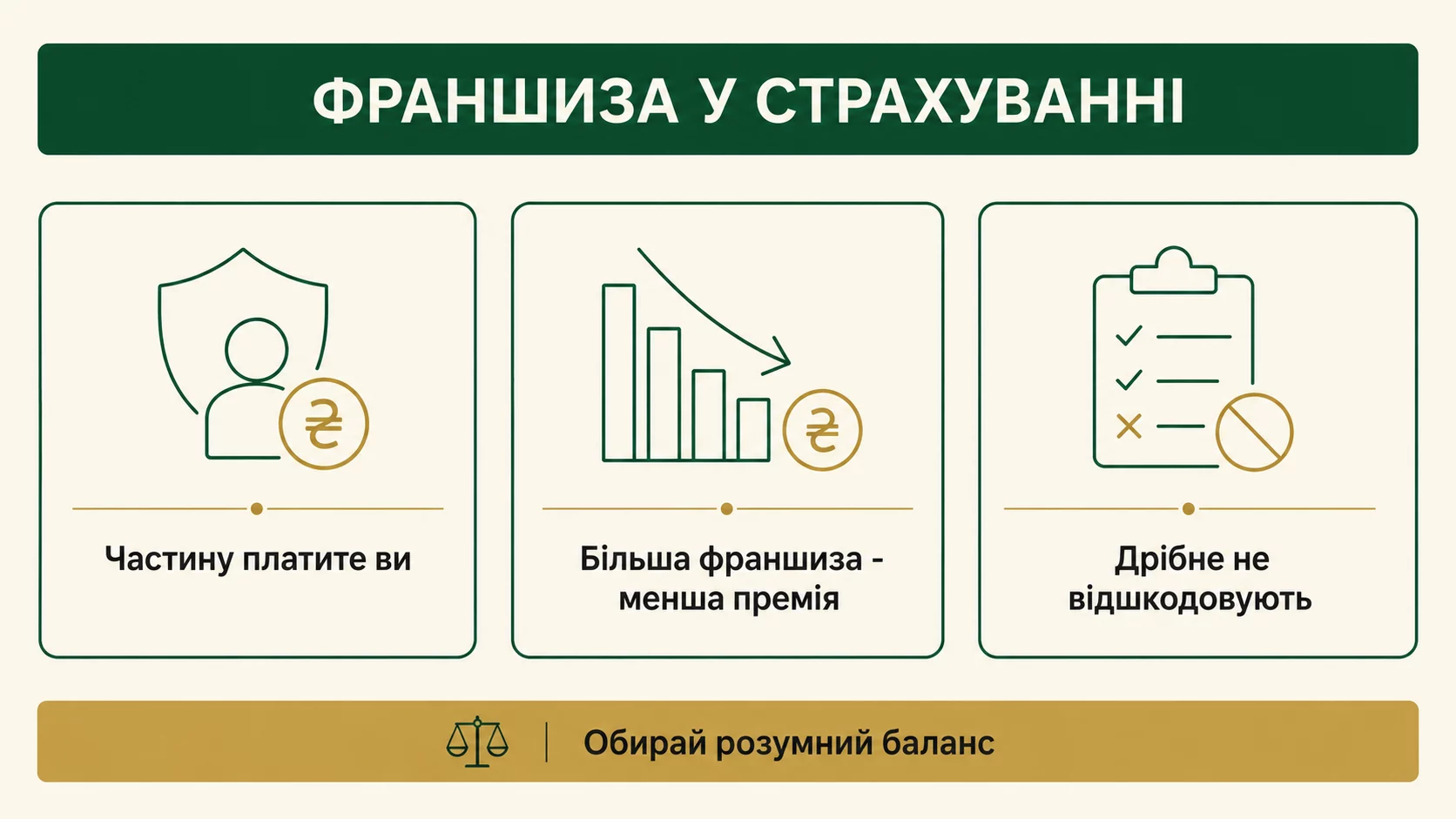 ФРАНШИЗА У СТРАХУВАННІ

₴

Частину платите ви

₴

Більша франшиза - менша премія

Дрібне не відшкодовують

Обирай розумний баланс